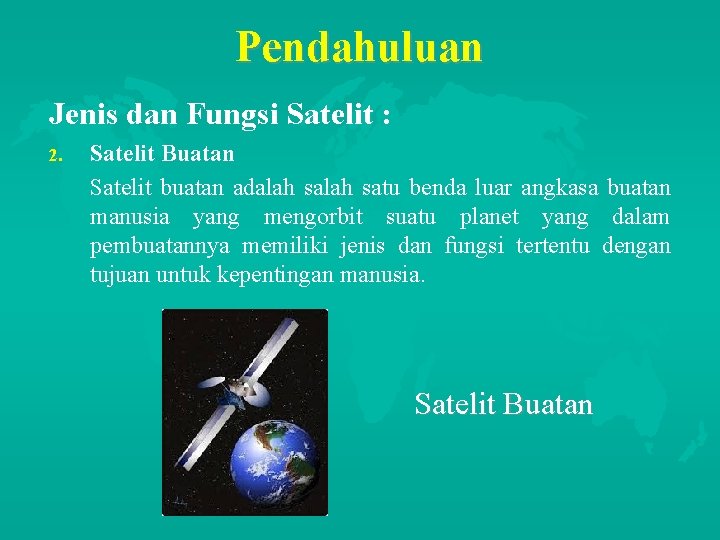 Pendahuluan

Jenis dan Fungsi Satelit :

2. Satelit Buatan

Satelit buatan adalah salah satu benda luar angkasa buatan manusia yang mengorbit suatu planet yang dalam pembuatannya memiliki jenis dan fungsi tertentu dengan tujuan untuk kepentingan manusia.

Satelit Buatan